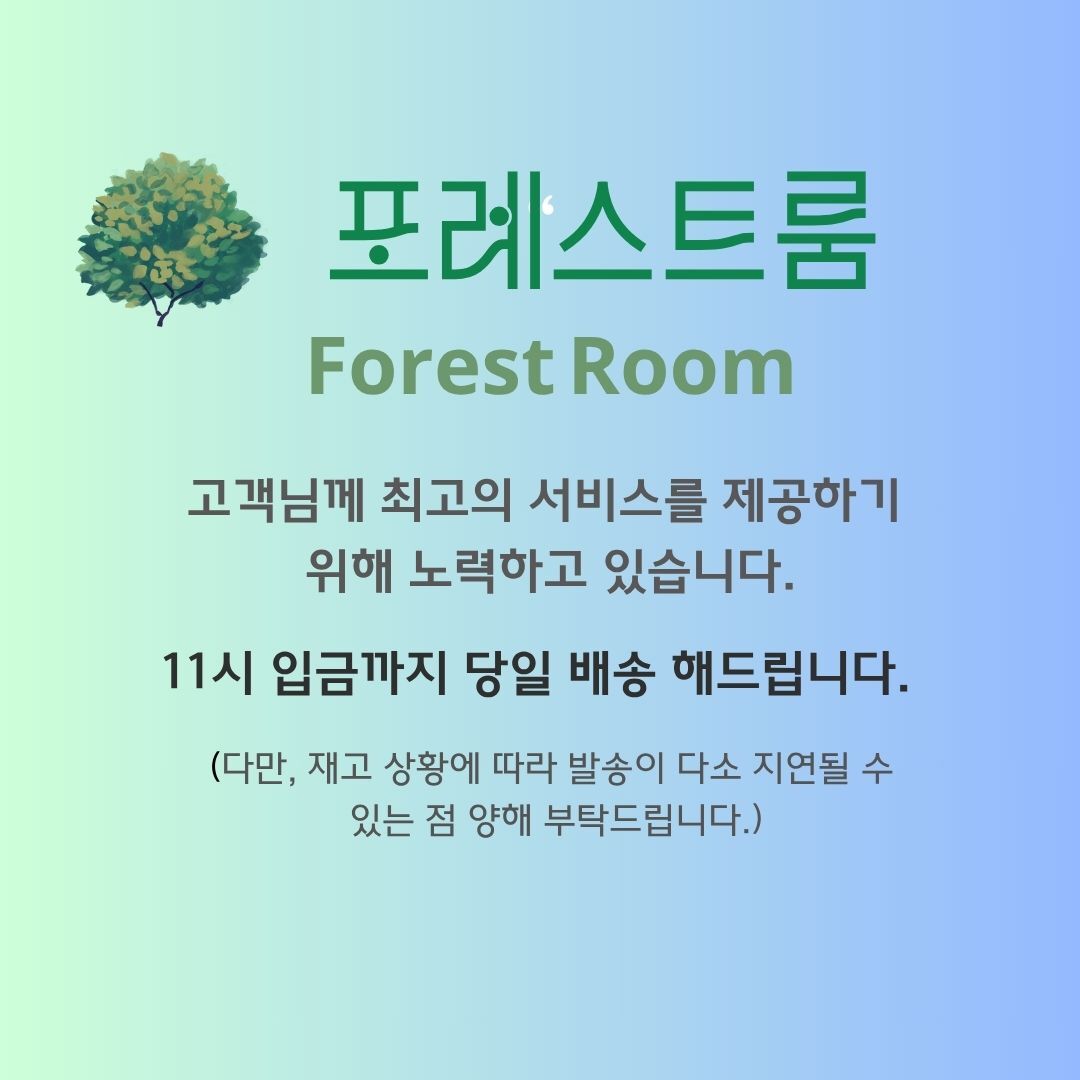 포레스트룸

Forest Room

고객님께 최고의 서비스를 제공하기 위해 노력하고 있습니다.

11시 입금까지 당일 배송 해드립니다.

(다만, 재고 상황에 따라 발송이 다소 지연될 수 있는 점 양해 부탁드립니다.)